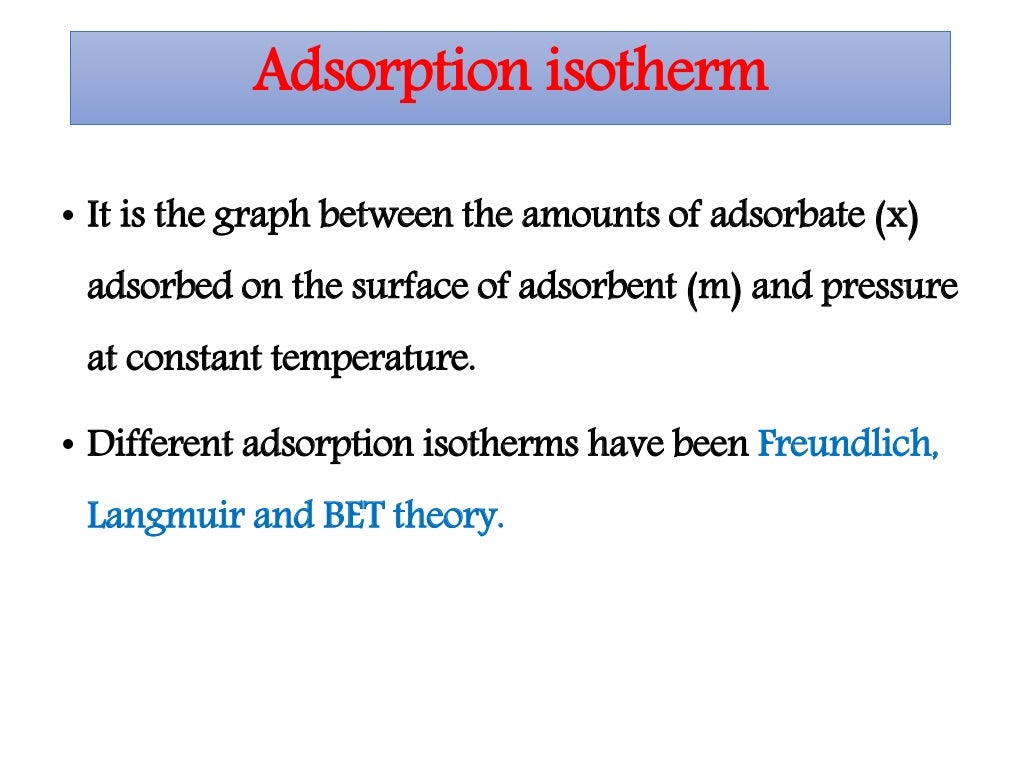 Adsorption isotherm

• It is the graph between the amounts of adsorbate (x) adsorbed on the surface of adsorbent (m) and pressure at constant temperature.

• Different adsorption isotherms have been Freundlich, Langmuir and BET theory.